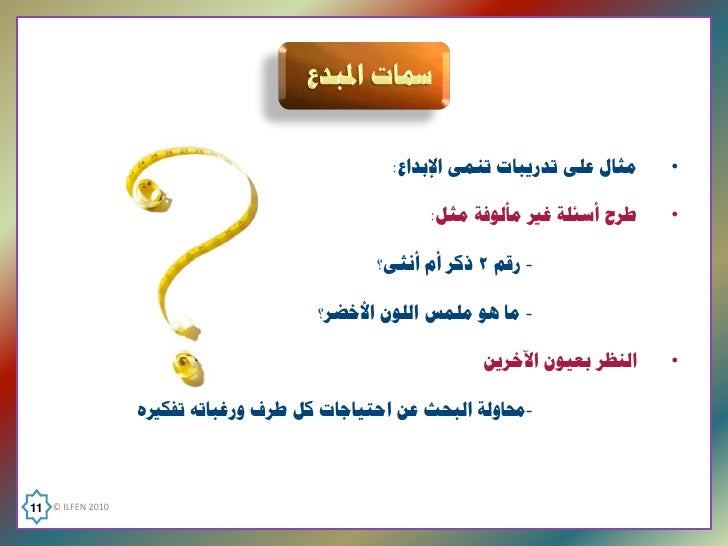 سمات المبدع

• مثال على تدريبات تنمى الإبداع:

• طرح أسئلة غير مألوفة مثل:

- رقم ٢ ذكر أم أنثى؟

- ما هو ملمس اللون الأخضر؟

• النظر بعيون الآخرين

-محاولة البحث عن احتياجات كل طرف ورغباته تفكيره

11 © ILFEN 2010